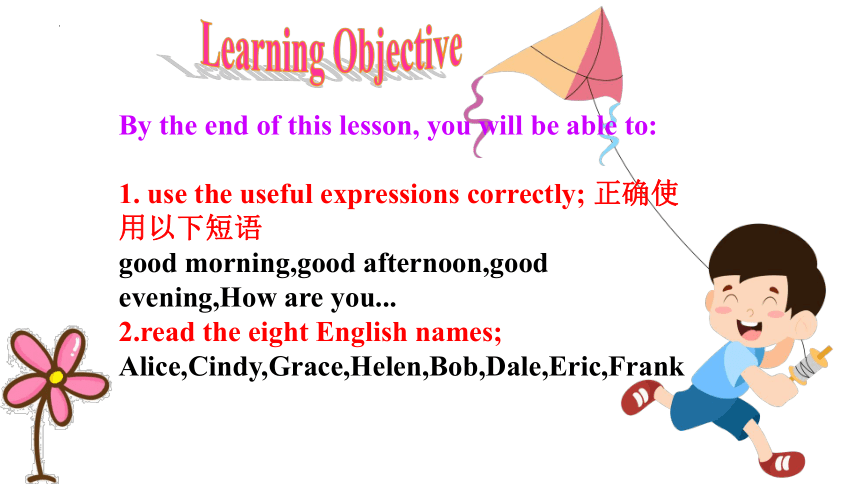 Learning Objective

By the end of this lesson, you will be able to:

1. use the useful expressions correctly; 正确使用以下短语
good morning,good afternoon,good evening,How are you...
2.read the eight English names;
Alice,Cindy,Grace,Helen,Bob,Dale,Eric,Frank